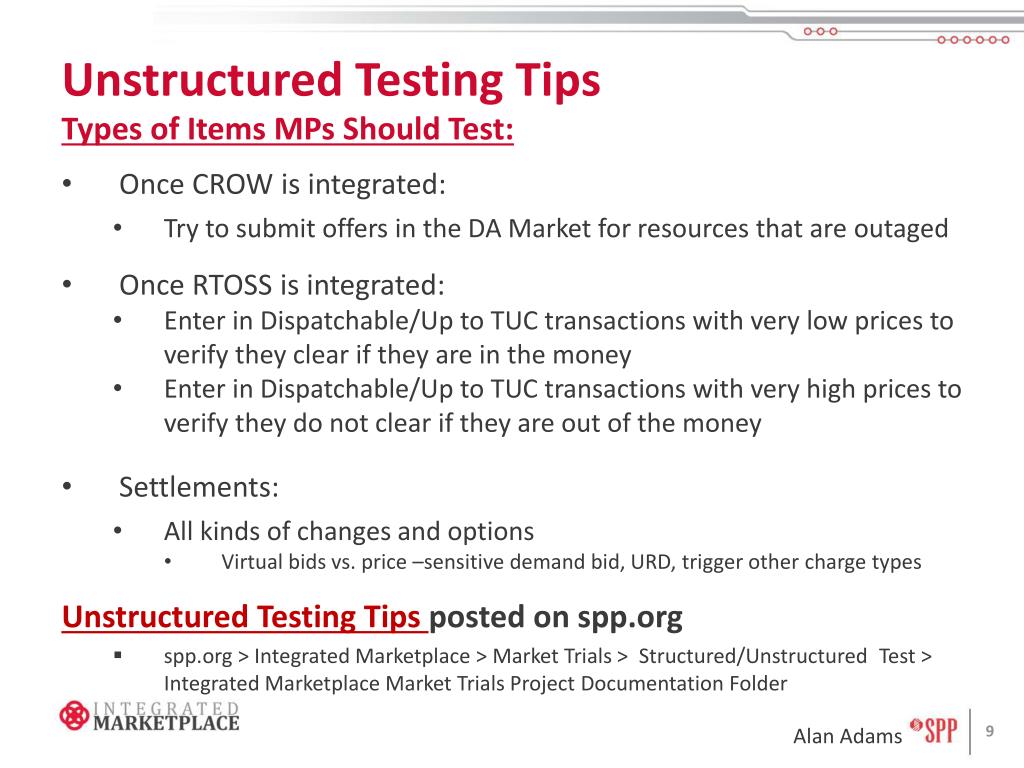 Unstructured Testing Tips
Types of Items MPs Should Test:

• Once CROW is integrated:
  • Try to submit offers in the DA Market for resources that are outaged

• Once RTOSS is integrated:
  • Enter in Dispatchable/Up to TUC transactions with very low prices to verify they clear if they are in the money
  • Enter in Dispatchable/Up to TUC transactions with very high prices to verify they do not clear if they are out of the money

• Settlements:
  • All kinds of changes and options
    • Virtual bids vs. price –sensitive demand bid, URD, trigger other charge types

Unstructured Testing Tips posted on spp.org
▪ spp.org > Integrated Marketplace > Market Trials > Structured/Unstructured Test > Integrated Marketplace Market Trials Project Documentation Folder

INTEGRATED MARKETPLACE

Alan Adams SPP 9